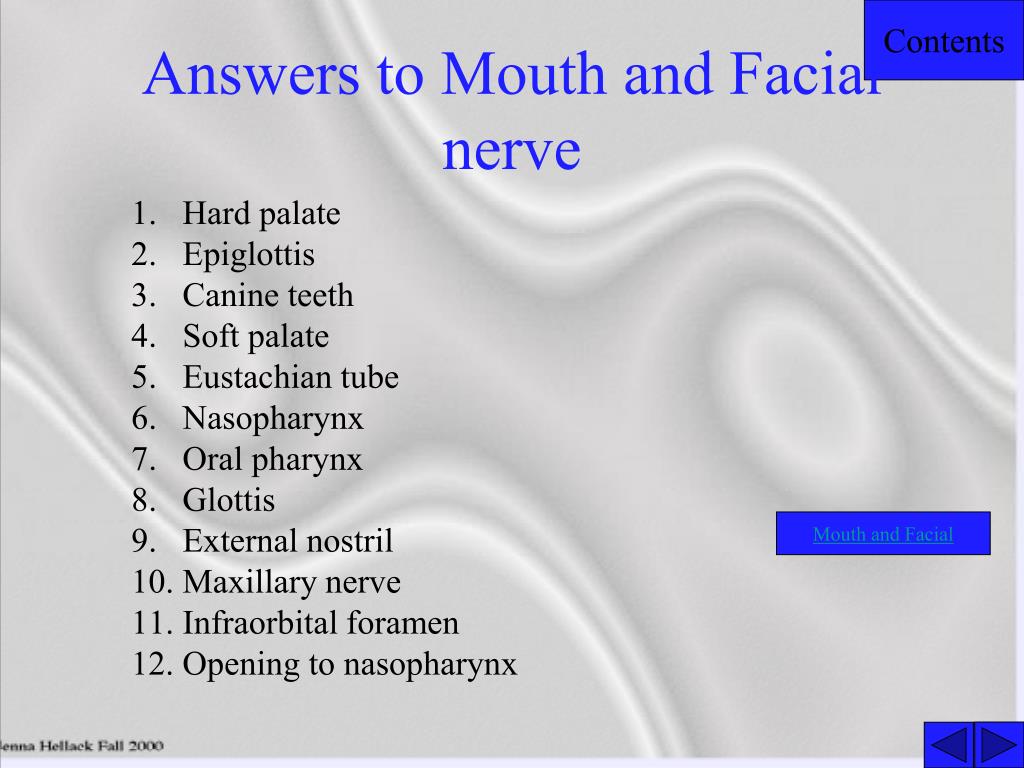 Contents

Answers to Mouth and Facial nerve

1. Hard palate
2. Epiglottis
3. Canine teeth
4. Soft palate
5. Eustachian tube
6. Nasopharynx
7. Oral pharynx
8. Glottis
9. External nostril
10. Maxillary nerve
11. Infraorbital foramen
12. Opening to nasopharynx

Mouth and Facial

enna Hellack Fall 2000